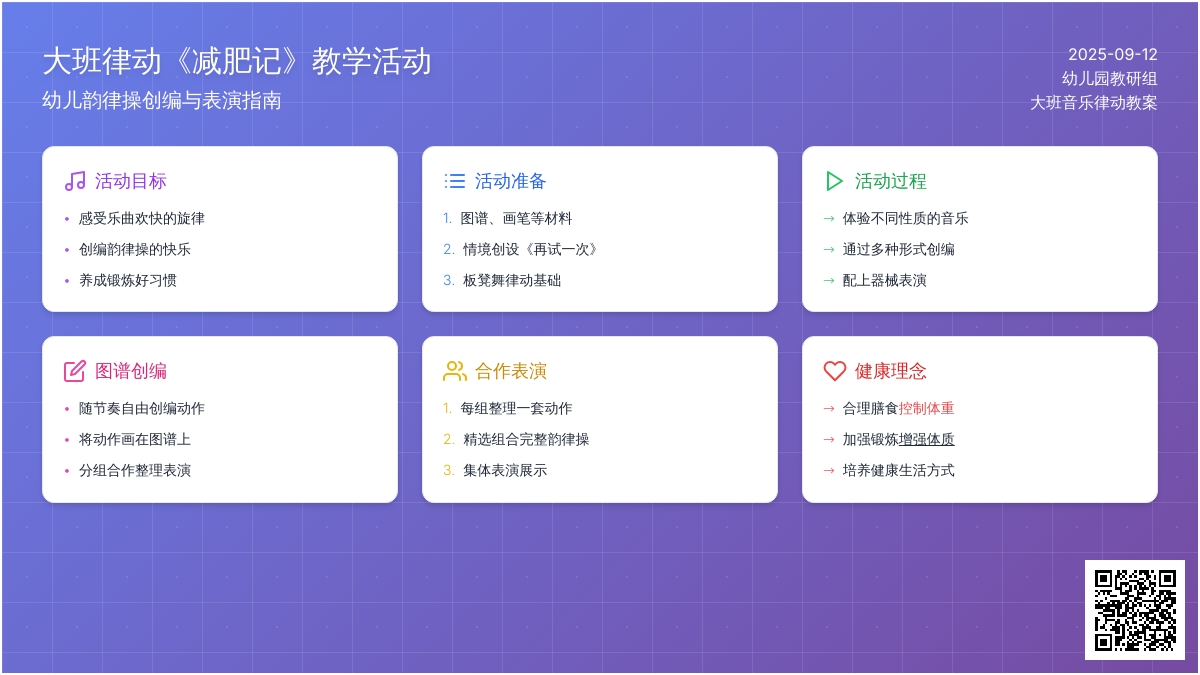 大班律动《减肥记》教学活动
幼儿韵律操创编与表演指南

2025-09-12
幼儿园教研组
大班音乐律动教案

活动目标
• 感受乐曲欢快的旋律
• 创编韵律操的快乐
• 养成锻炼好习惯

活动准备
1. 图谱、画笔等材料
2. 情境创设《再试一次》
3. 板凳舞律动基础

活动过程
→ 体验不同性质的音乐
→ 通过多种形式创编
→ 配上器械表演

图谱创编
• 随节奏自由创编动作
• 将动作画在图谱上
• 分组合作整理表演

合作表演
1. 每组整理一套动作
2. 精选组合完整韵律操
3. 集体表演展示

健康理念
→ 合理膳食控制体重
→ 加强锻炼增强体质
→ 培养健康生活方式